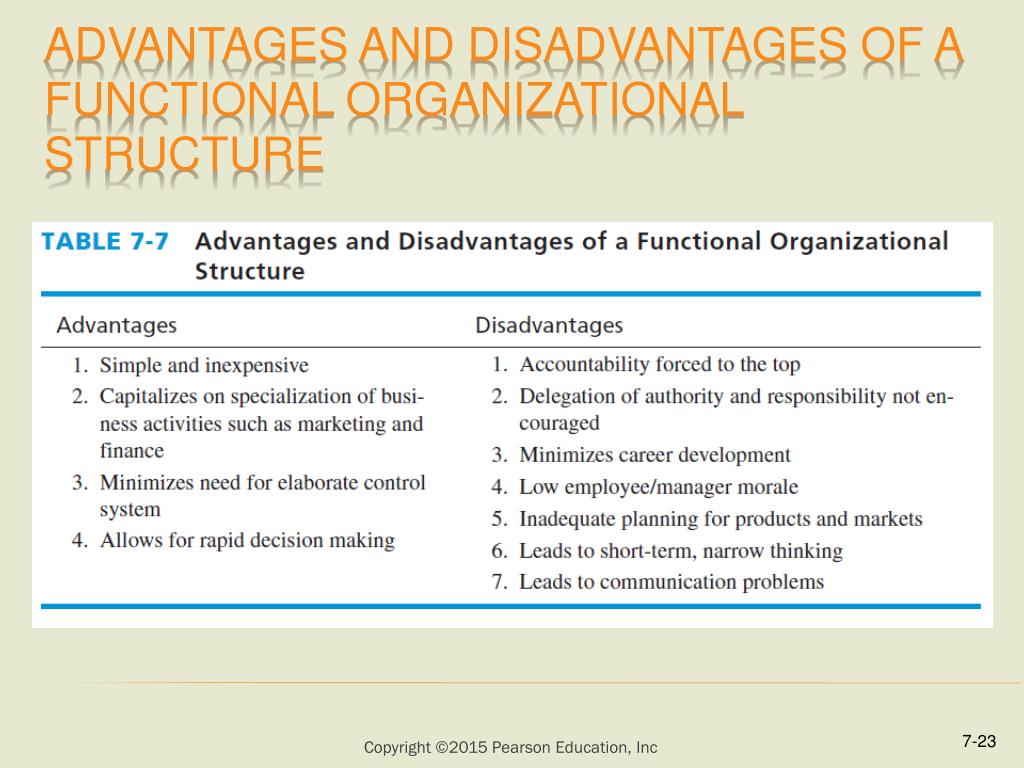 ADVANTAGES AND DISADVANTAGES OF A FUNCTIONAL ORGANIZATIONAL STRUCTURE

TABLE 7-7 Advantages and Disadvantages of a Functional Organizational Structure

| Advantages | Disadvantages |
|---|---|
| 1. Simple and inexpensive | 1. Accountability forced to the top |
| 2. Capitalizes on specialization of business activities such as marketing and finance | 2. Delegation of authority and responsibility not encouraged |
| 3. Minimizes need for elaborate control system | 3. Minimizes career development |
| 4. Allows for rapid decision making | 4. Low employee/manager morale |
| | 5. Inadequate planning for products and markets |
| | 6. Leads to short-term, narrow thinking |
| | 7. Leads to communication problems |

Copyright ©2015 Pearson Education, Inc

7-23